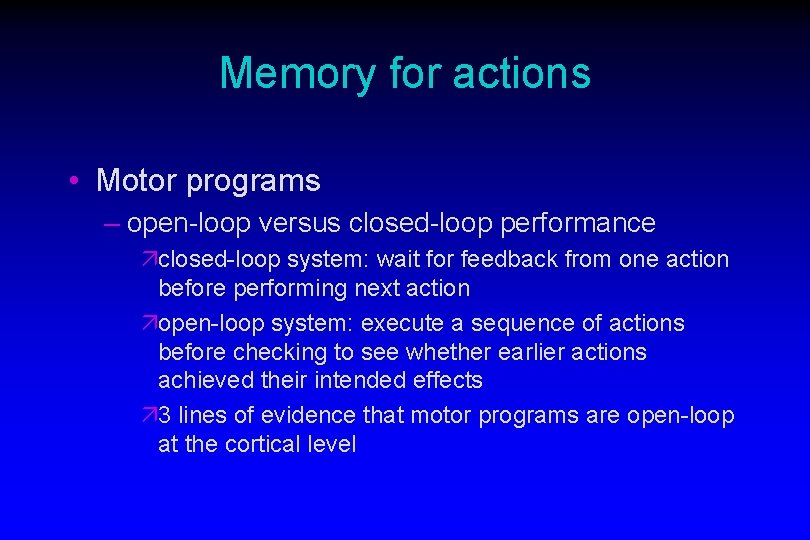 Memory for actions

• Motor programs

– open-loop versus closed-loop performance

↗closed-loop system: wait for feedback from one action before performing next action

↗open-loop system: execute a sequence of actions before checking to see whether earlier actions achieved their intended effects

↗3 lines of evidence that motor programs are open-loop at the cortical level